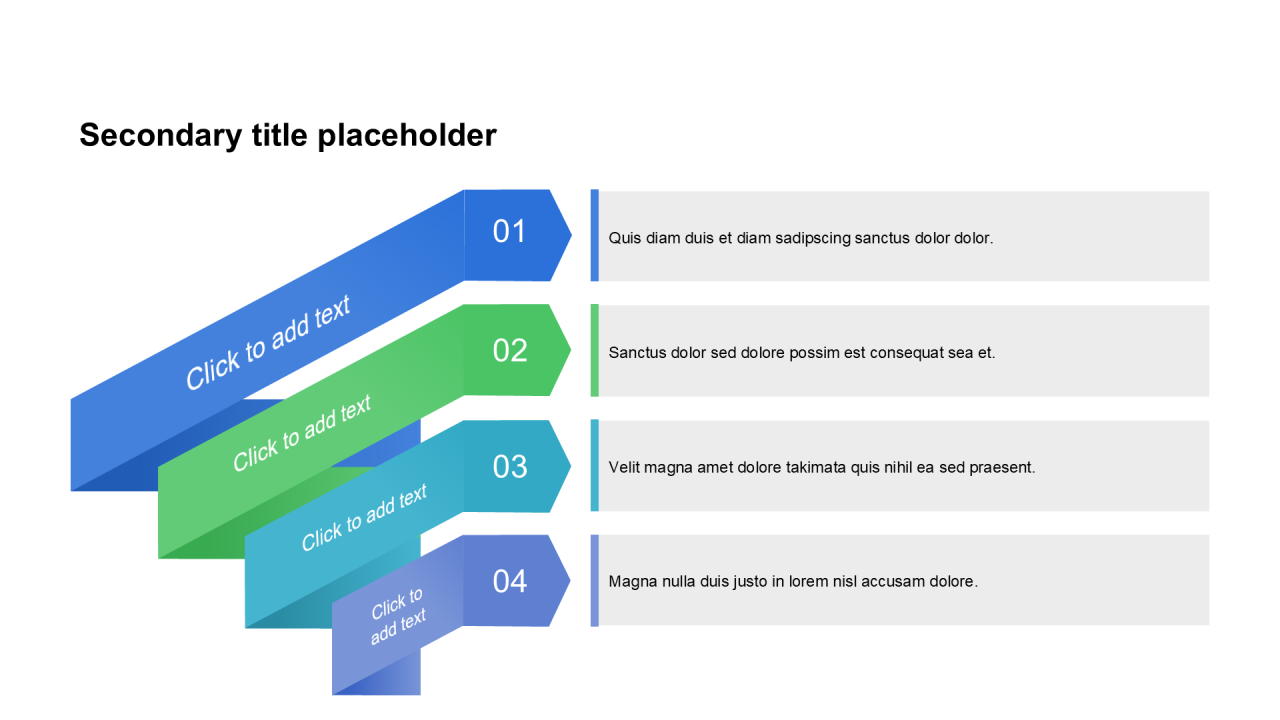 Secondary title placeholder

Click to add text

01

Quis diam duis et diam sadipscing sanctus dolor dolor.

Click to add text

02

Sanctus dolor sed dolore possim est consequat sea et.

Click to add text

03

Velit magna amet dolore takimata quis nihil ea sed praesent.

Click to add text

04

Magna nulla duis justo in lorem nisl accusam dolore.